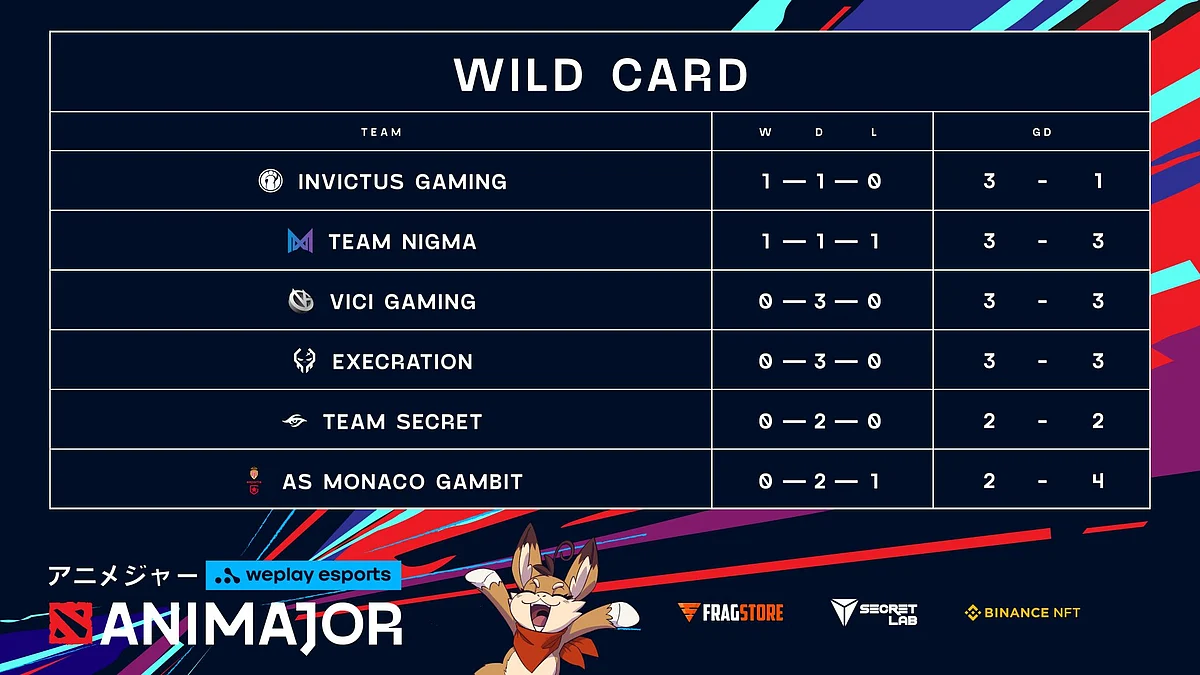 WILD CARD

| TEAM | W D L | GD |
|---|---|---|
| INVICTUS GAMING | 1 — 1 — 0 | 3 - 1 |
| TEAM NIGMA | 1 — 1 — 1 | 3 - 3 |
| VICI GAMING | 0 — 3 — 0 | 3 - 3 |
| EXECRATION | 0 — 3 — 0 | 3 - 3 |
| TEAM SECRET | 0 — 2 — 0 | 2 - 2 |
| AS MONACO GAMBIT | 0 — 2 — 1 | 2 - 4 |

アニメジャー weplay esports
ANIMAJOR

FRAGSTORE
SECRET LAB
BINANCE NFT